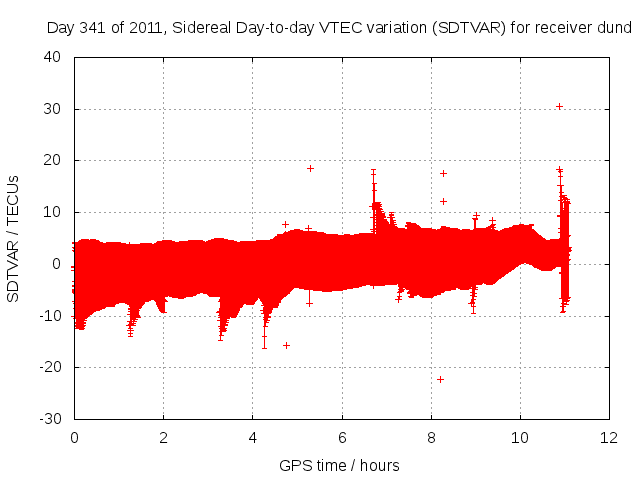 Day 341 of 2011, Sidereal Day-to-day VTEC variation (SDTVAR) for receiver dund

SDTVAR / TECUs

40
30
20
10
0
-10
-20
-30

0
2
4
6
8
10
12

GPS time / hours